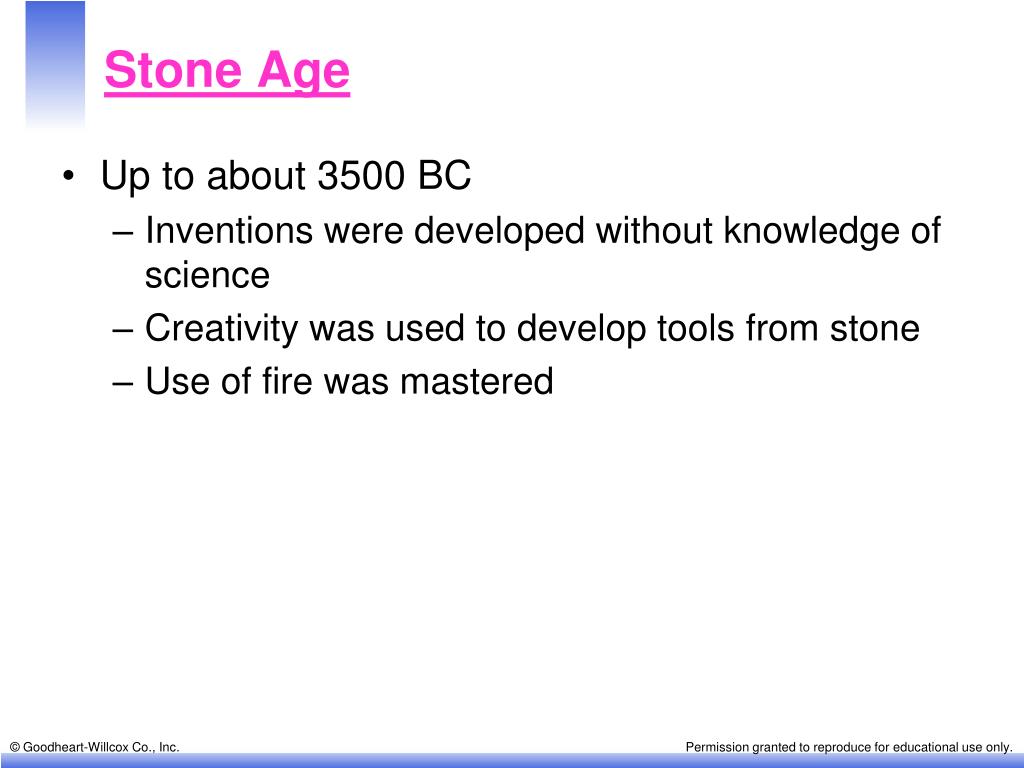 Stone Age

• Up to about 3500 BC
– Inventions were developed without knowledge of science
– Creativity was used to develop tools from stone
– Use of fire was mastered

© Goodheart-Willcox Co., Inc.

Permission granted to reproduce for educational use only.